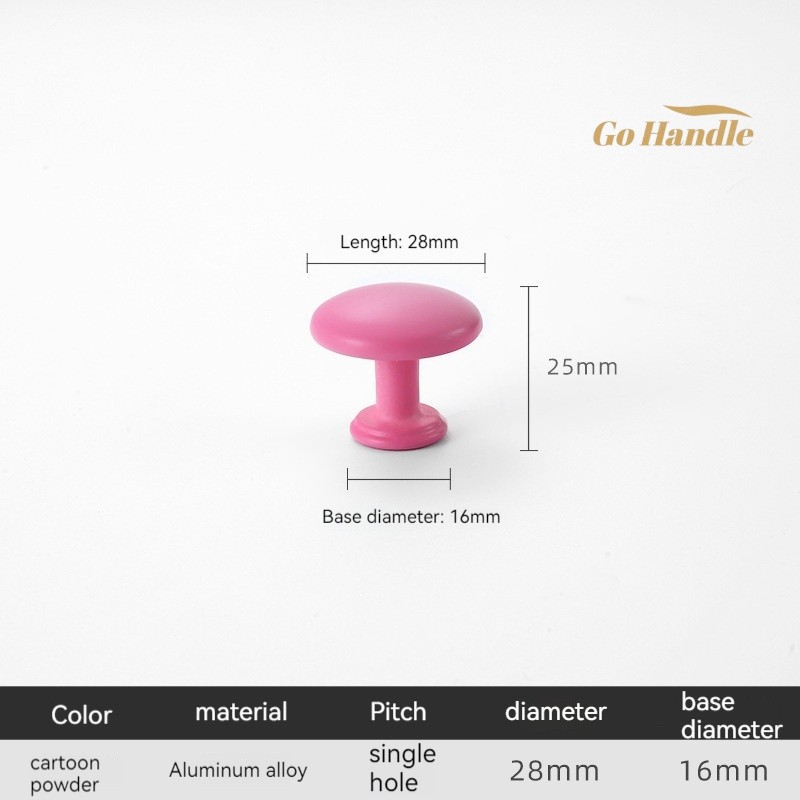 Go Handle

Length: 28mm

25mm

Base diameter: 16mm

| Color | material | Pitch | diameter | base diameter |
|---|---|---|---|---|
| cartoon powder | Aluminum alloy | single hole | 28mm | 16mm |